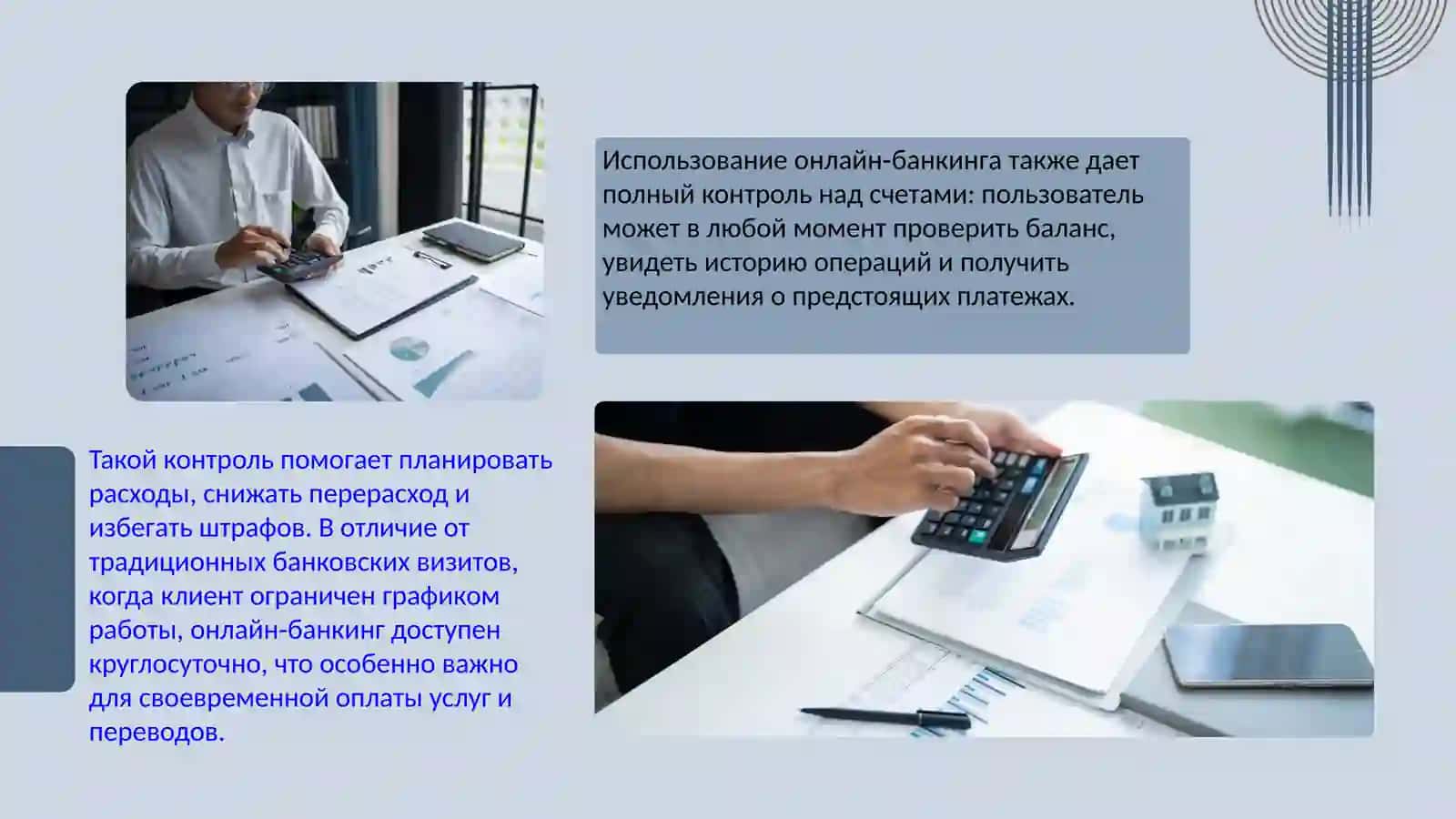 Использование онлайн-банкинга также дает полный контроль над счетами: пользователь может в любой момент проверить баланс, увидеть историю операций и получить уведомления о предстоящих платежах.

Такой контроль помогает планировать расходы, снижать перерасход и избегать штрафов. В отличие от традиционных банковских визитов, когда клиент ограничен графиком работы, онлайн-банкинг доступен круглосуточно, что особенно важно для своевременной оплаты услуг и переводов.